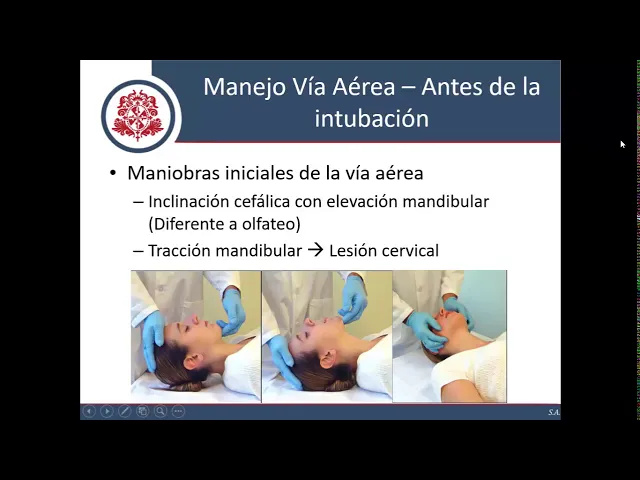 Manejo Vía Aérea – Antes de la intubación

• Maniobras iniciales de la vía aérea
– Inclinación cefálica con elevación mandibular (Diferente a olfateo)
– Tracción mandibular → Lesión cervical

S.A.